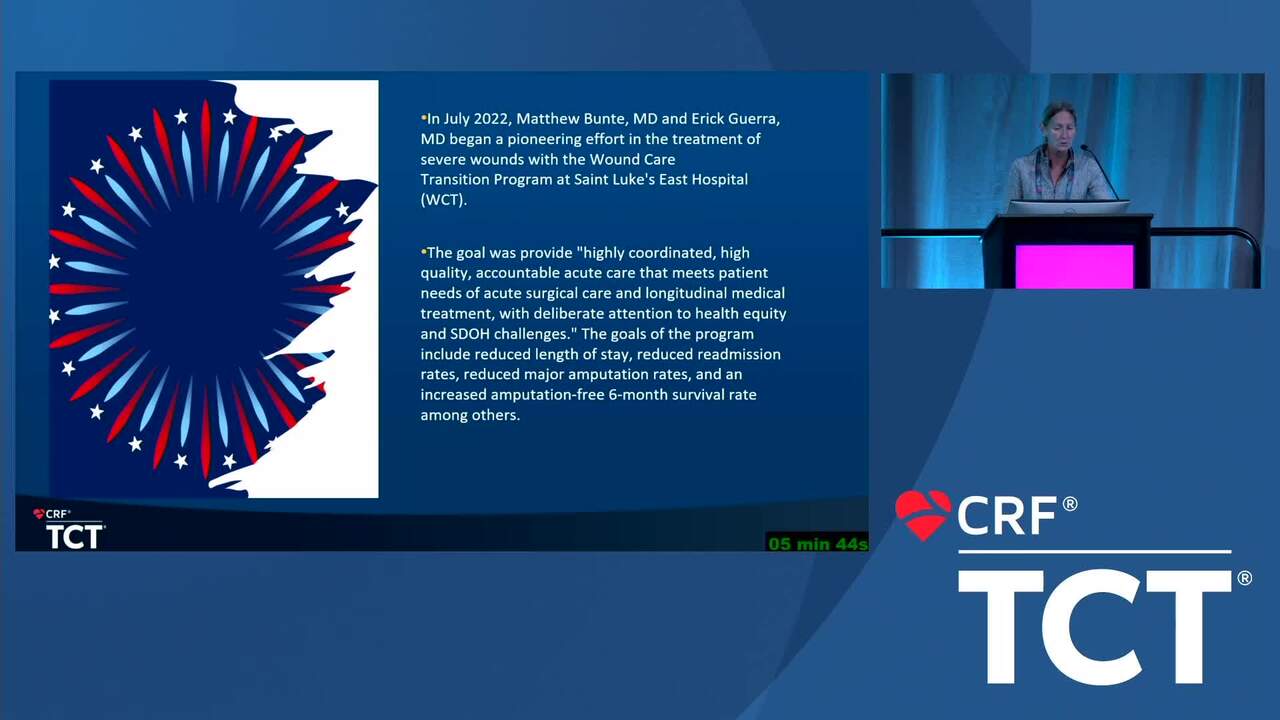 •In July 2022, Matthew Bunte, MD and Erick Guerra, MD began a pioneering effort in the treatment of severe wounds with the Wound Care Transition Program at Saint Luke's East Hospital (WCT).

•The goal was provide "highly coordinated, high quality, accountable acute care that meets patient needs of acute surgical care and longitudinal medical treatment, with deliberate attention to health equity and SDOH challenges." The goals of the program include reduced length of stay, reduced readmission rates, reduced major amputation rates, and an increased amputation-free 6-month survival rate among others.

CRF®
TCT®

05 min 44s

CRF®
TCT®